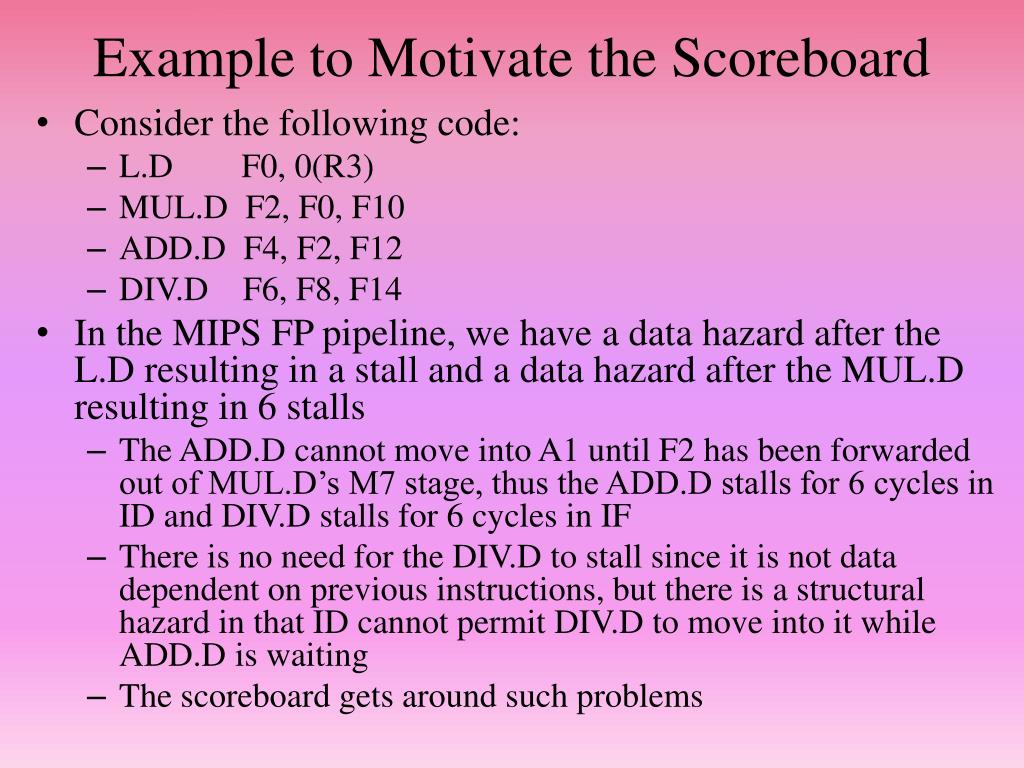 Example to Motivate the Scoreboard

• Consider the following code:
– L.D F0, 0(R3)
– MUL.D F2, F0, F10
– ADD.D F4, F2, F12
– DIV.D F6, F8, F14

• In the MIPS FP pipeline, we have a data hazard after the L.D resulting in a stall and a data hazard after the MUL.D resulting in 6 stalls
– The ADD.D cannot move into A1 until F2 has been forwarded out of MUL.D's M7 stage, thus the ADD.D stalls for 6 cycles in ID and DIV.D stalls for 6 cycles in IF
– There is no need for the DIV.D to stall since it is not data dependent on previous instructions, but there is a structural hazard in that ID cannot permit DIV.D to move into it while ADD.D is waiting
– The scoreboard gets around such problems